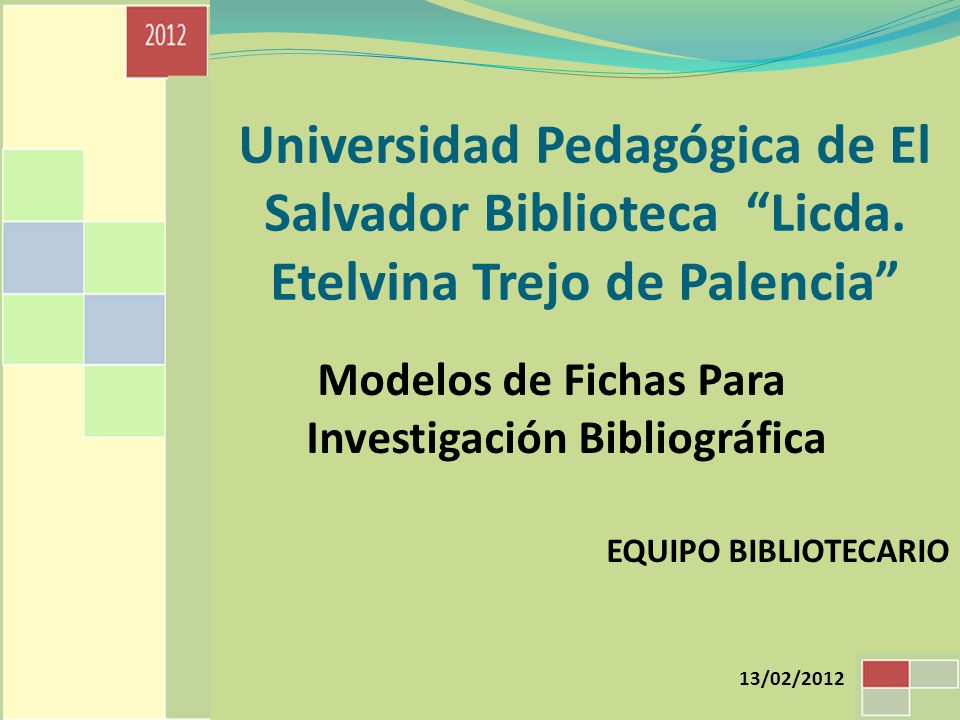 2012

Universidad Pedagógica de El Salvador Biblioteca “Licda. Etelvina Trejo de Palencia”

Modelos de Fichas Para Investigación Bibliográfica

EQUIPO BIBLIOTECARIO

13/02/2012